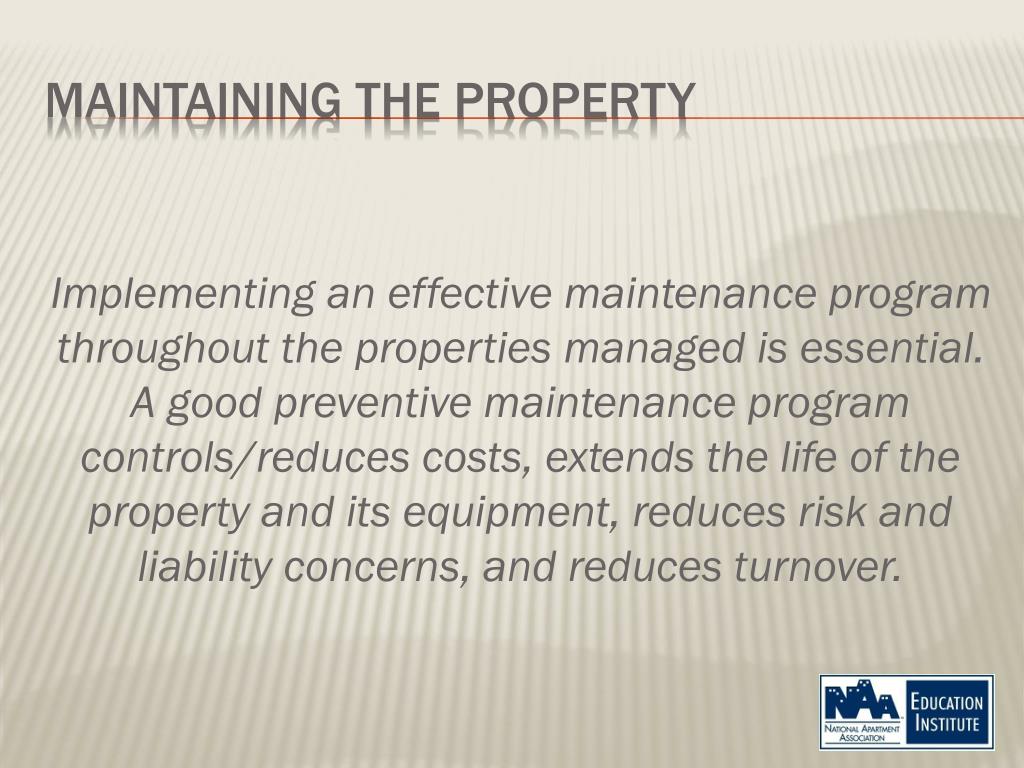 MAINTAINING THE PROPERTY

Implementing an effective maintenance program throughout the properties managed is essential. A good preventive maintenance program controls/reduces costs, extends the life of the property and its equipment, reduces risk and liability concerns, and reduces turnover.

NAA NATIONAL APARTMENT ASSOCIATION EDUCATION INSTITUTE